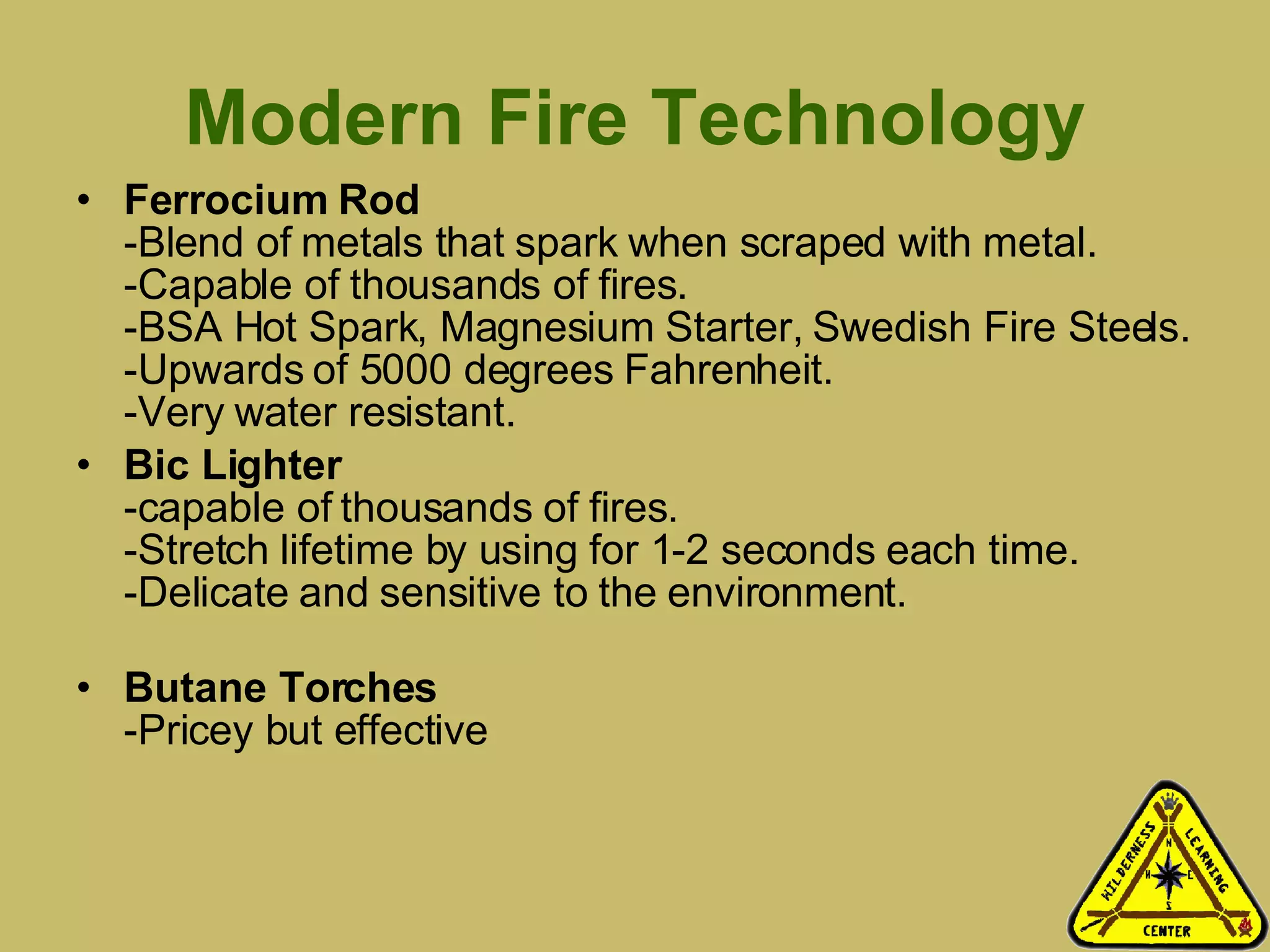 Modern Fire Technology

• Ferrocium Rod
-Blend of metals that spark when scraped with metal.
-Capable of thousands of fires.
-BSA Hot Spark, Magnesium Starter, Swedish Fire Steels.
-Upwards of 5000 degrees Fahrenheit.
-Very water resistant.

• Bic Lighter
-capable of thousands of fires.
-Stretch lifetime by using for 1-2 seconds each time.
-Delicate and sensitive to the environment.

• Butane Torches
-Pricey but effective

WILDERNESS LEARNING CENTER
N
W E
S